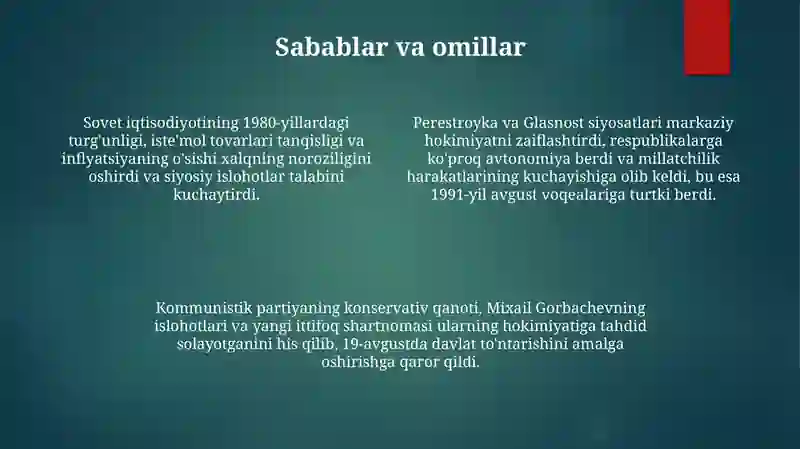 Sabablar va omillar

Sovet iqtisodiyotining 1980-yillardagi turg'unligi, iste'mol tovarlari tanqisligi va inflyatsiyaning o'sishi xalqning noroziligini oshirdi va siyosiy islohotlar talabini kuchaytirdi.

Perestroyka va Glasnost siyosatlari markaziy hokimiyatni zaiflashtirdi, respublikalarga ko'proq avtonomiya berdi va millatchilik harakatlarining kuchayishiga olib keldi, bu esa 1991-yil avgust voqealariga turtki berdi.

Kommunistik partiyaning konservativ qanoti, Mixail Gorbachevning islohotlari va yangi ittifoq shartnomasi ularning hokimiyatiga tahdid solayotganini his qilib, 19-avgustda davlat to'ntarishini amalga oshirishga qaror qildi.